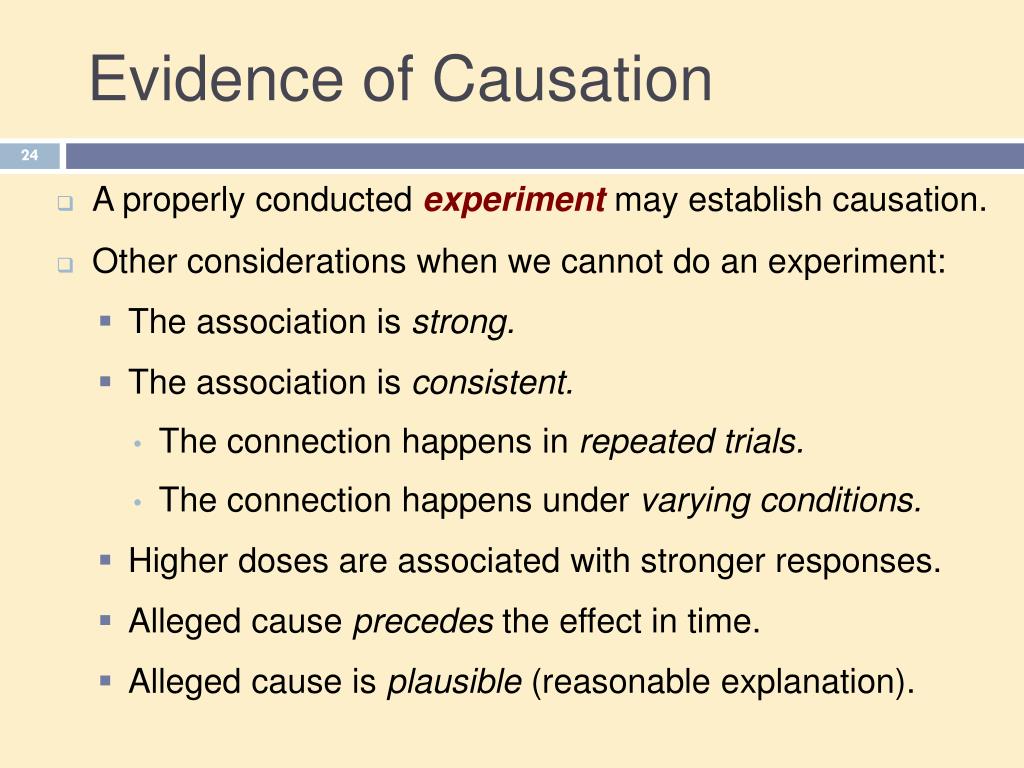 Evidence of Causation

24

A properly conducted experiment may establish causation.

Other considerations when we cannot do an experiment:

The association is strong.

The association is consistent.

The connection happens in repeated trials.

The connection happens under varying conditions.

Higher doses are associated with stronger responses.

Alleged cause precedes the effect in time.

Alleged cause is plausible (reasonable explanation).